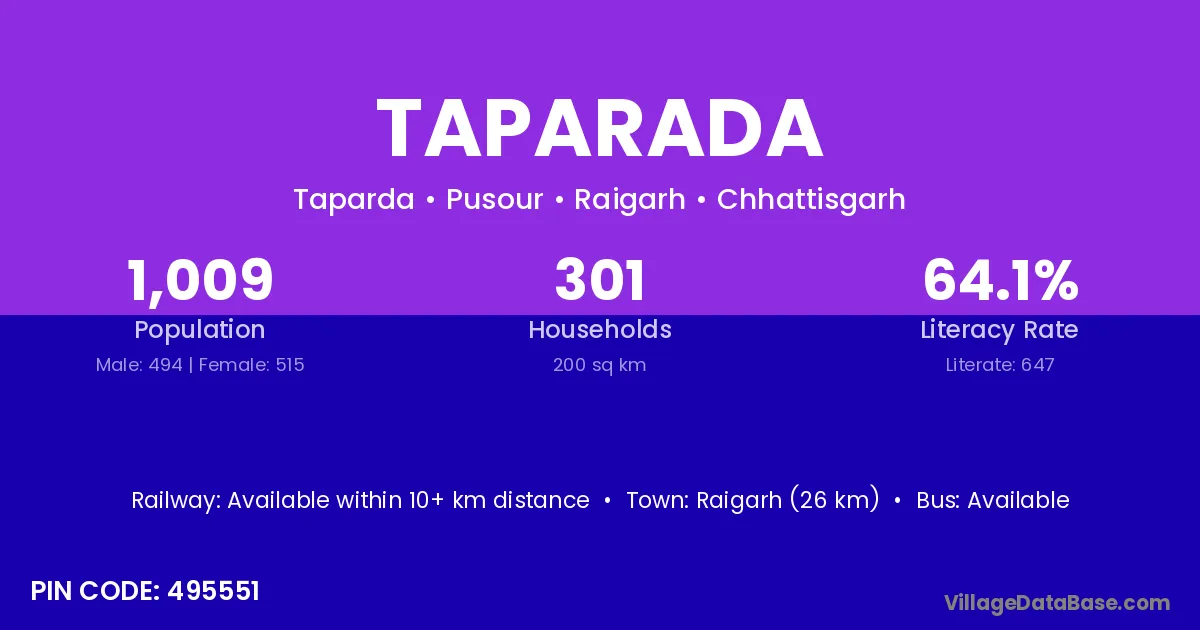 TAPARADA

Taparda • Pusour • Raigarh • Chhattisgarh

1,009
Population
Male: 494 | Female: 515

301
Households
200 sq km

64.1%
Literacy Rate
Literate: 647

Railway: Available within 10+ km distance • Town: Raigarh (26 km) • Bus: Available

PIN CODE: 495551

VillageDataBase.com